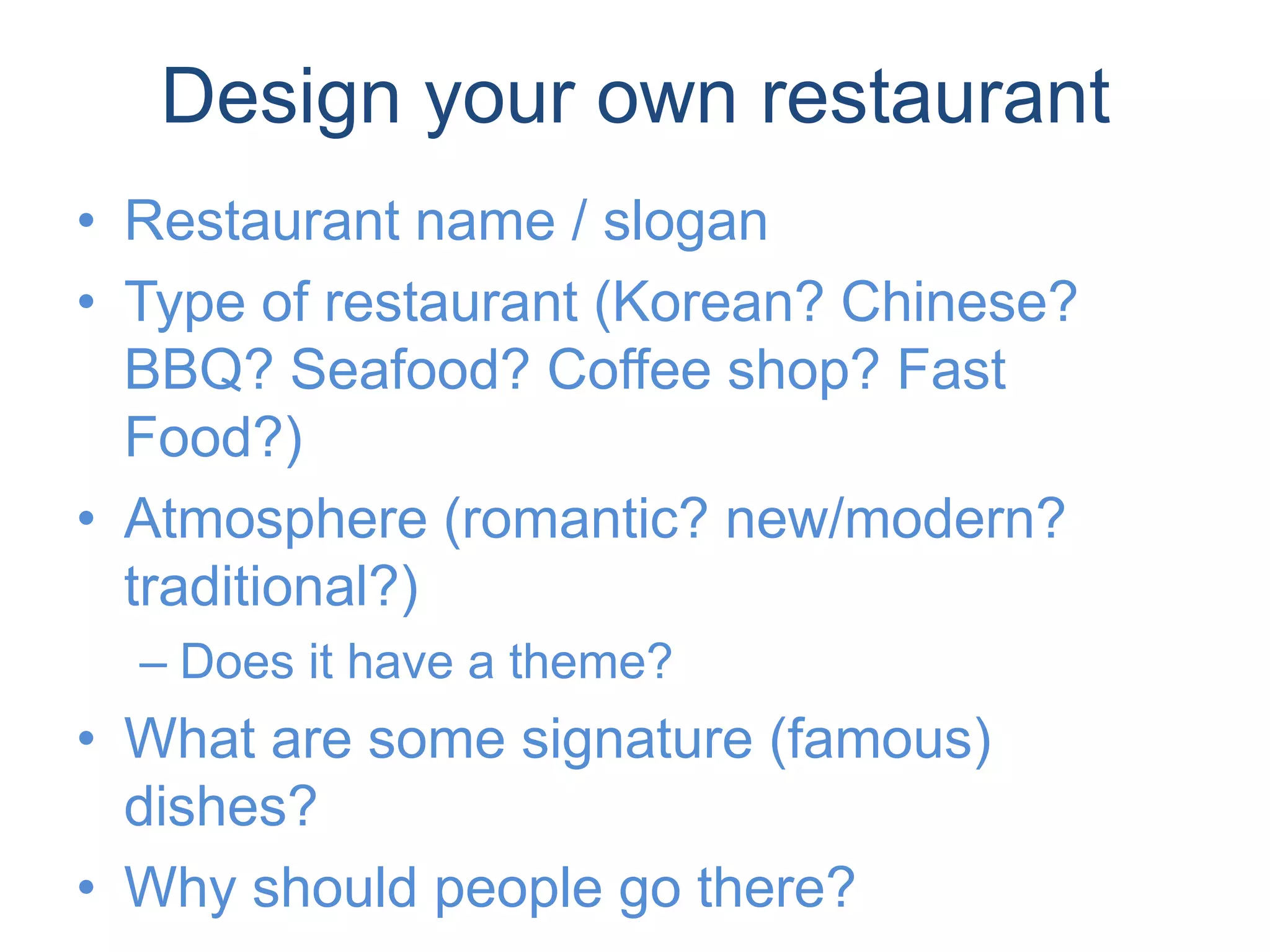 Design your own restaurant

• Restaurant name / slogan
• Type of restaurant (Korean? Chinese? BBQ? Seafood? Coffee shop? Fast Food?)
• Atmosphere (romantic? new/modern? traditional?)
– Does it have a theme?
• What are some signature (famous) dishes?
• Why should people go there?